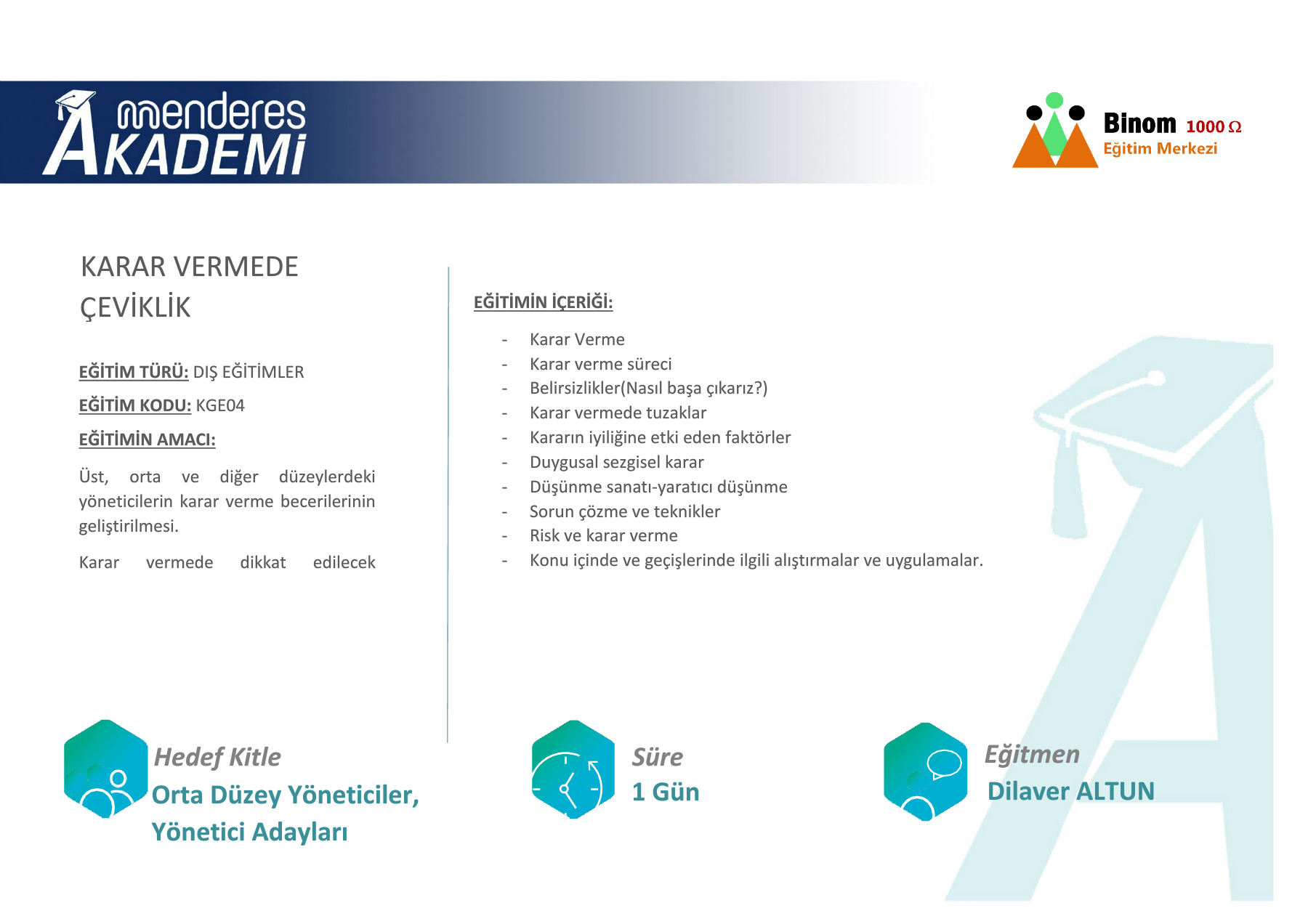 menderes AKADEMİ

Binom 1000 Ω
Eğitim Merkezi

KARAR VERMEDE ÇEVİKLİK

EĞİTİM TÜRÜ: DIŞ EĞİTİMLER

EĞİTİM KODU: KGE04

EĞİTİMİN AMACI:

Üst, orta ve diğer düzeylerdeki yöneticilerin karar verme becerilerinin geliştirilmesi.

Karar vermede dikkat edilecek

EĞİTİMİN İÇERİĞİ:

- Karar Verme
- Karar verme süreci
- Belirsizlikler(Nasıl başa çıkarız?)
- Karar vermede tuzaklar
- Kararın iyiliğine etki eden faktörler
- Duygusal sezgisel karar
- Düşünme sanatı-yaratıcı düşünme
- Sorun çözme ve teknikler
- Risk ve karar verme
- Konu içinde ve geçişlerinde ilgili alıştırmalar ve uygulamalar.

Hedef Kitle
Orta Düzey Yöneticiler, Yönetici Adayları

Süre
1 Gün

Eğitmen
Dilaver ALTUN